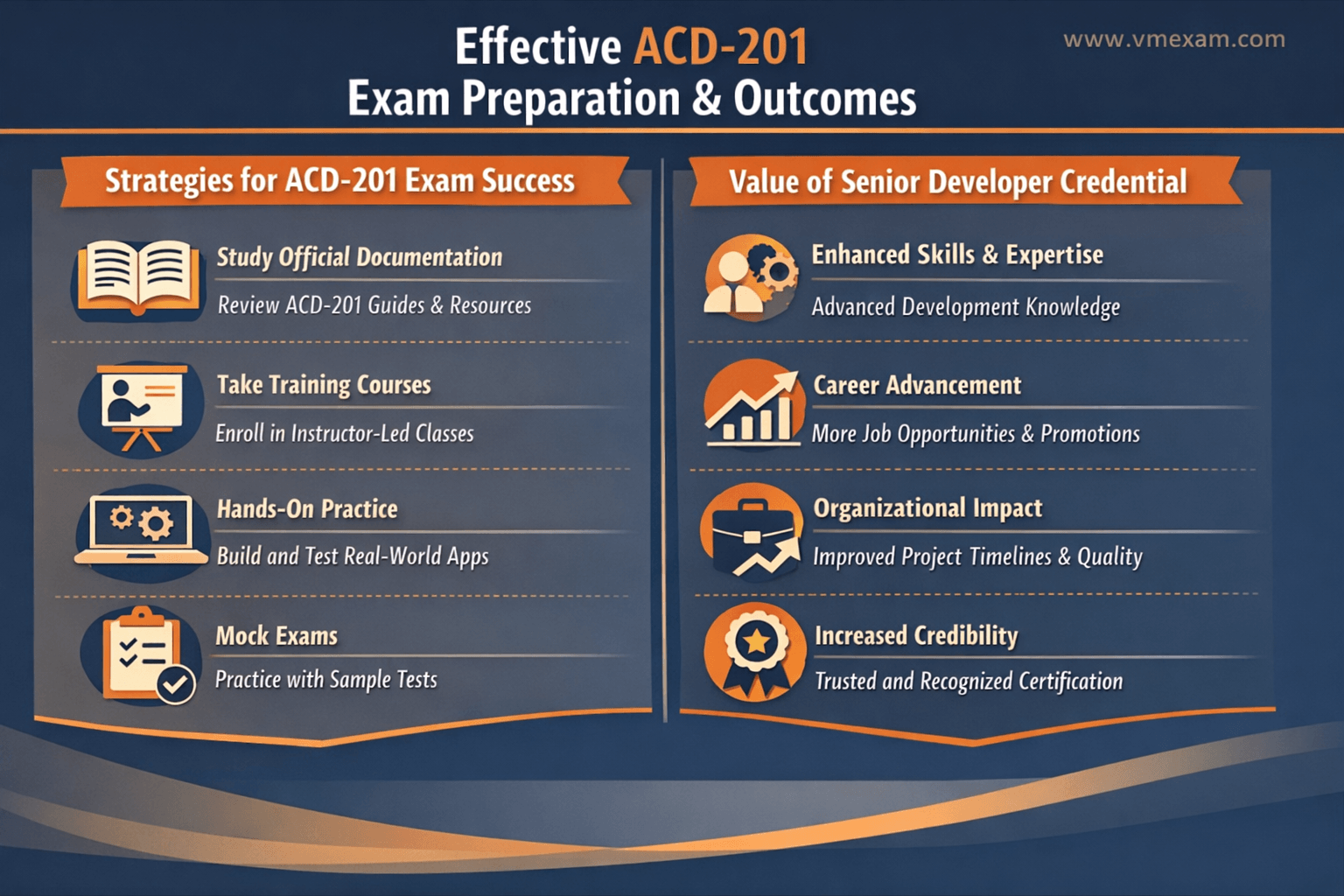 Effective ACD-201
Exam Preparation & Outcomes

www.vmexam.com

Strategies for ACD-201 Exam Success

Study Official Documentation
Review ACD-201 Guides & Resources

Take Training Courses
Enroll in Instructor-Led Classes

Hands-On Practice
Build and Test Real-World Apps

Mock Exams
Practice with Sample Tests

Value of Senior Developer Credential

Enhanced Skills & Expertise
Advanced Development Knowledge

Career Advancement
More Job Opportunities & Promotions

Organizational Impact
Improved Project Timelines & Quality

Increased Credibility
Trusted and Recognized Certification